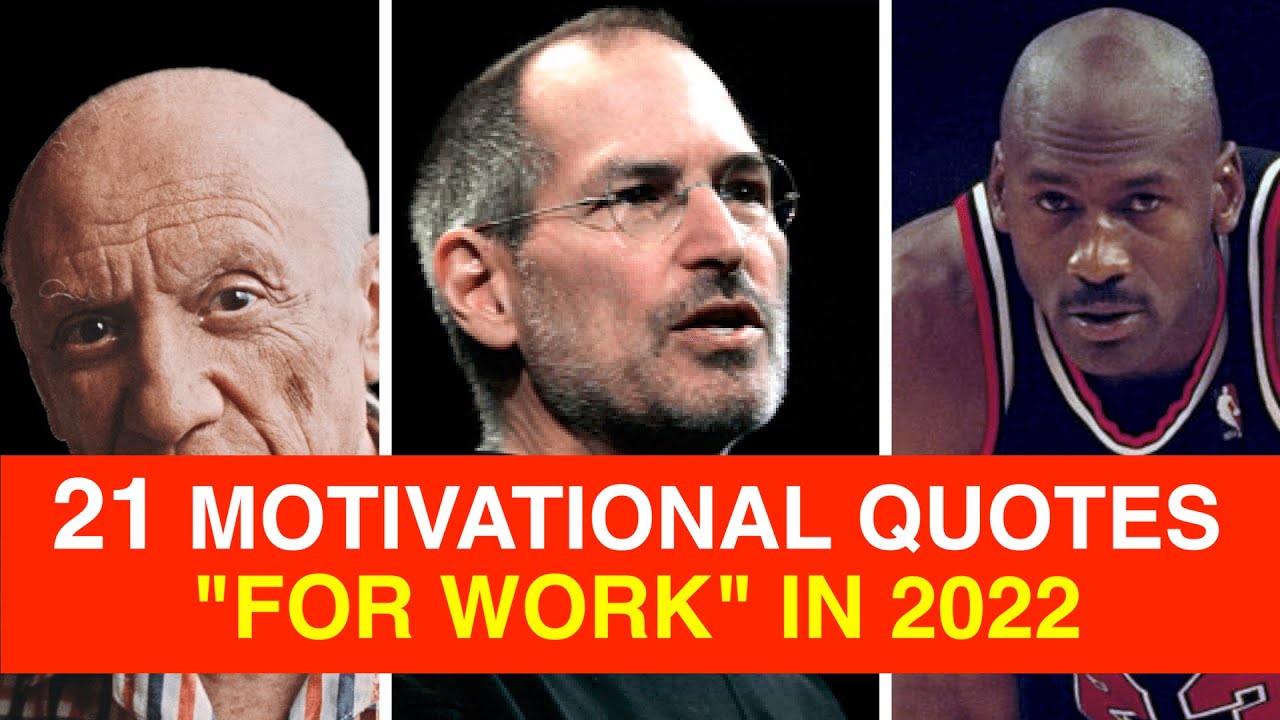 21 MOTIVATIONAL QUOTES
"FOR WORK" IN 2022